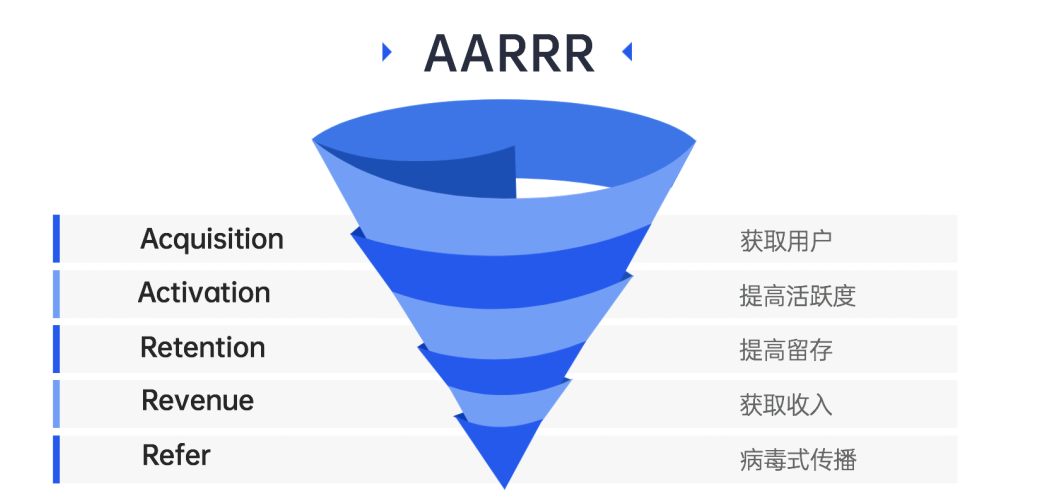 AARRR

Acquisition 获取用户
Activation 提高活跃度
Retention 提高留存
Revenue 获取收入
Refer 病毒式传播